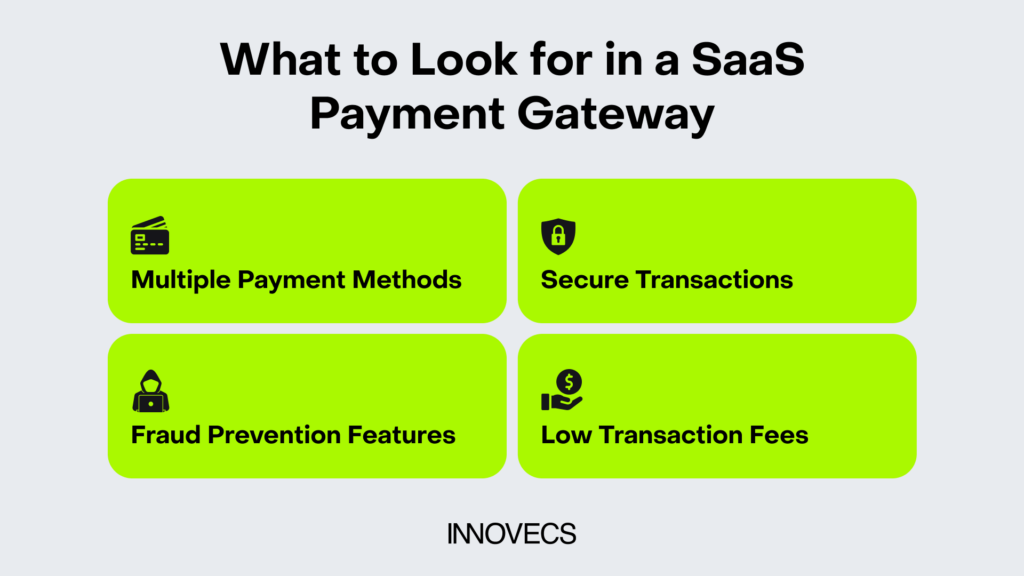 What to Look for in a SaaS Payment Gateway

Multiple Payment Methods

Secure Transactions

Fraud Prevention Features

Low Transaction Fees

INNOVECS